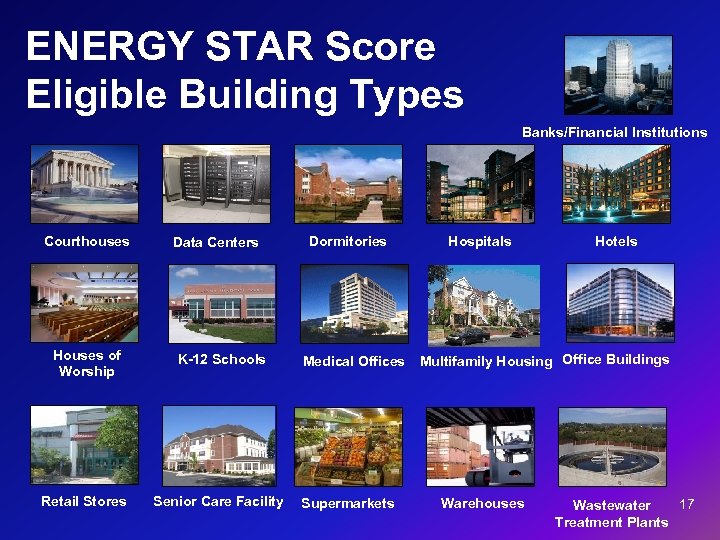 ENERGY STAR Score Eligible Building Types

Banks/Financial Institutions

Courthouses

Data Centers

Dormitories

Hospitals

Hotels

Houses of Worship

K-12 Schools

Medical Offices

Multifamily Housing

Office Buildings

Retail Stores

Senior Care Facility

Supermarkets

Warehouses

Wastewater Treatment Plants

17